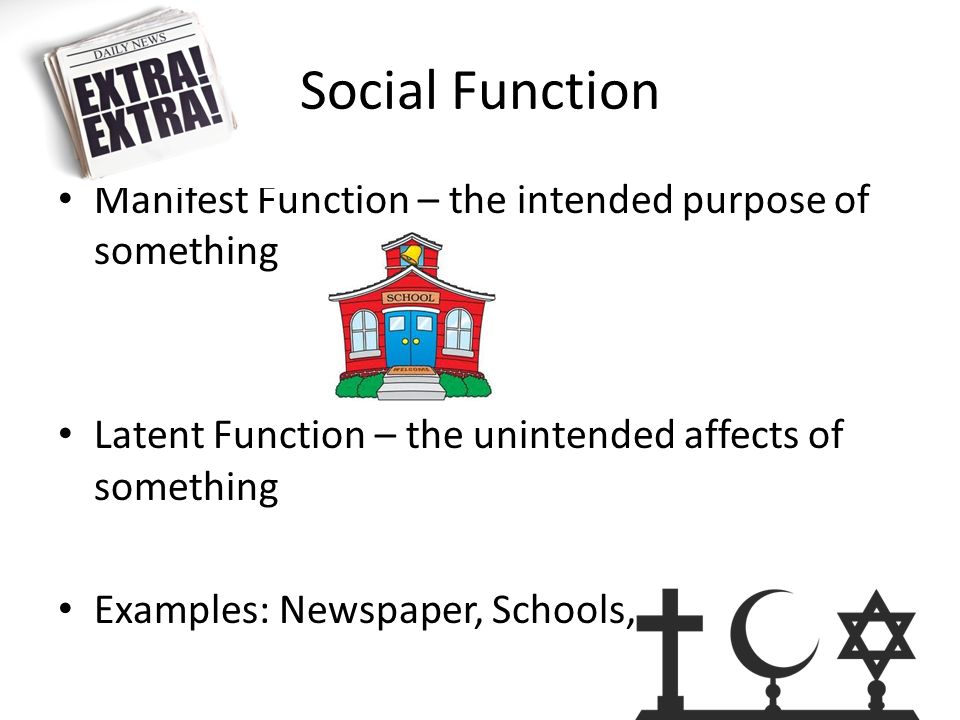 DAILY NEWS
EXTRA!
EXTRA!

Social Function

• Manifest Function – the intended purpose of something

SCHOOL
WELCOME

• Latent Function – the unintended affects of something

• Examples: Newspaper, Schools,